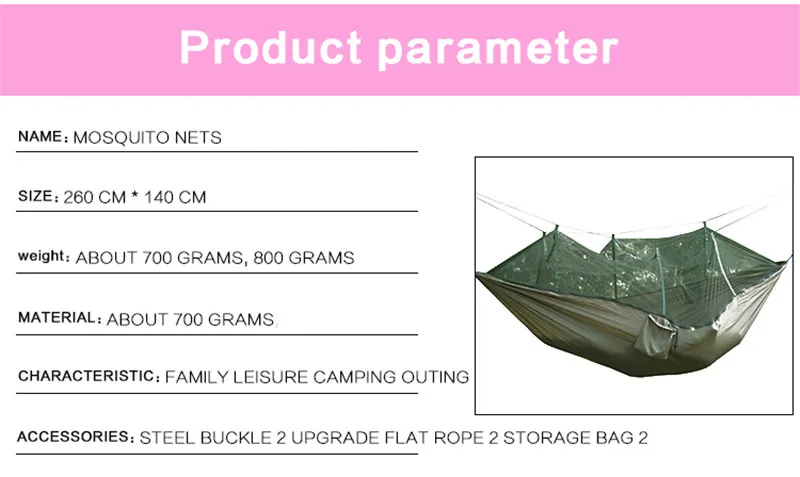 Product parameter

NAME: MOSQUITO NETS

SIZE: 260 CM * 140 CM

weight: ABOUT 700 GRAMS, 800 GRAMS

MATERIAL: ABOUT 700 GRAMS,

CHARACTERISTIC: FAMILY LEISURE CAMPING OUTING

ACCESSORIES: STEEL BUCKLE 2 UPGRADE FLAT ROPE 2 STORAGE BAG 2